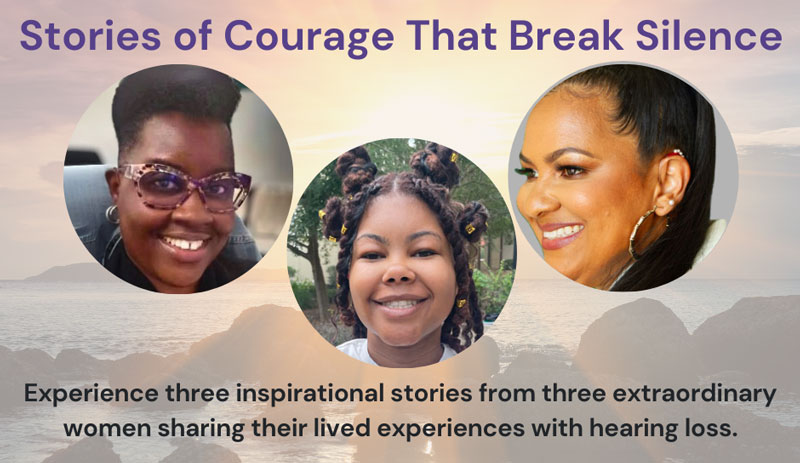 Stories of Courage That Break Silence

Experience three inspirational stories from three extraordinary women sharing their lived experiences with hearing loss.